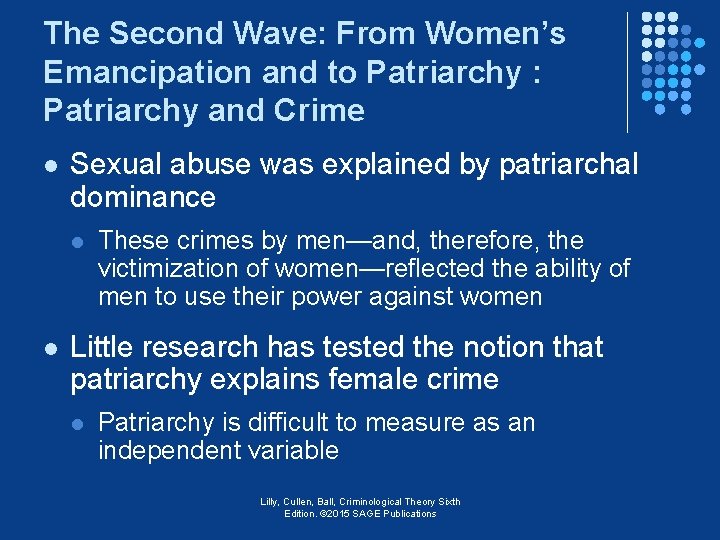 The Second Wave: From Women's Emancipation and to Patriarchy : Patriarchy and Crime

- Sexual abuse was explained by patriarchal dominance
  - These crimes by men—and, therefore, the victimization of women—reflected the ability of men to use their power against women
- Little research has tested the notion that patriarchy explains female crime
  - Patriarchy is difficult to measure as an independent variable

Lilly, Cullen, Ball, Criminological Theory Sixth Edition. ©2015 SAGE Publications